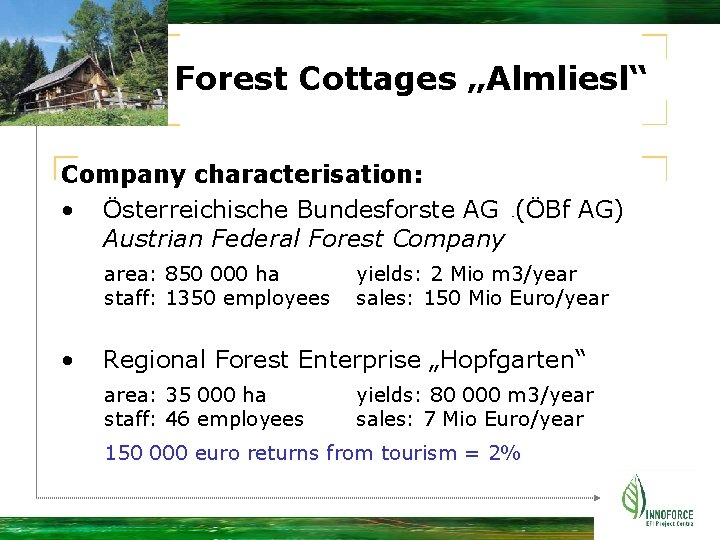 Forest Cottages „Almliesl“

Company characterisation:

• Österreichische Bundesforste AG (ÖBf AG)
Austrian Federal Forest Company

area: 850 000 ha
staff: 1350 employees

yields: 2 Mio m3/year
sales: 150 Mio Euro/year

• Regional Forest Enterprise „Hopfgarten“

area: 35 000 ha
staff: 46 employees

yields: 80 000 m3/year
sales: 7 Mio Euro/year

150 000 euro returns from tourism = 2%

INNOFORCE
EFI Project Centre